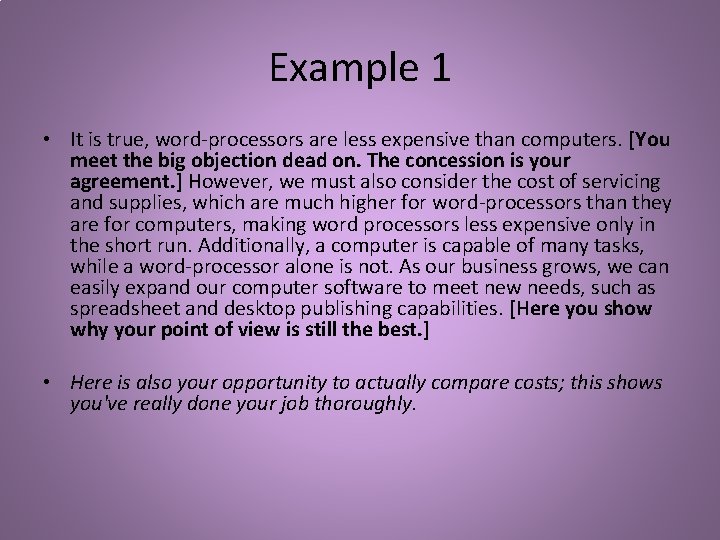 Example 1

• It is true, word-processors are less expensive than computers. [You meet the big objection dead on. The concession is your agreement.] However, we must also consider the cost of servicing and supplies, which are much higher for word-processors than they are for computers, making word processors less expensive only in the short run. Additionally, a computer is capable of many tasks, while a word-processor alone is not. As our business grows, we can easily expand our computer software to meet new needs, such as spreadsheet and desktop publishing capabilities. [Here you show why your point of view is still the best.]

• Here is also your opportunity to actually compare costs; this shows you've really done your job thoroughly.